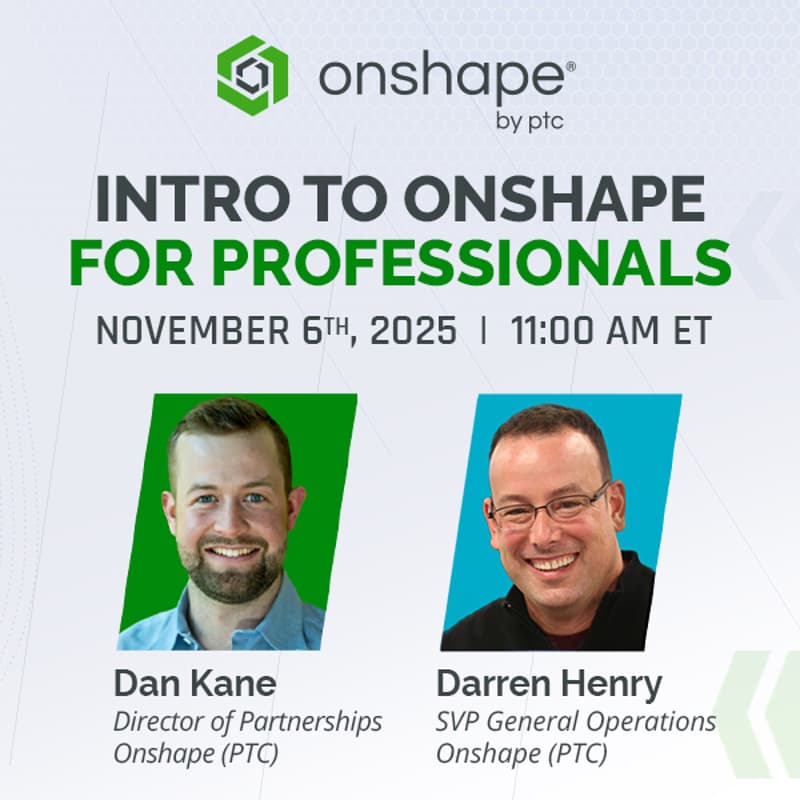 onshape®
by ptc

INTRO TO ONSHAPE
FOR PROFESSIONALS

NOVEMBER 6TH, 2025 | 11:00 AM ET

Dan Kane
Director of Partnerships
Onshape (PTC)

Darren Henry
SVP General Operations
Onshape (PTC)